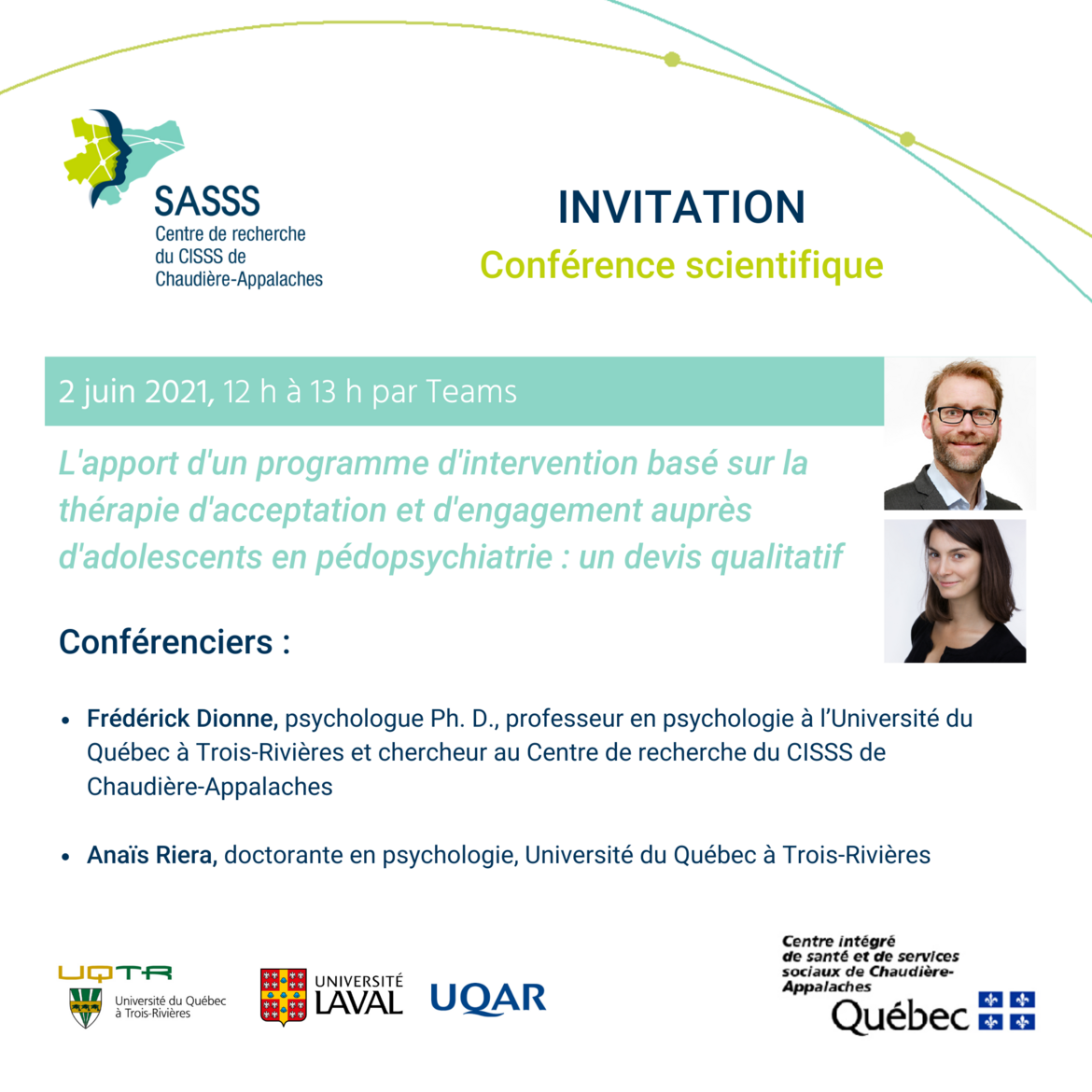 SASSS
Centre de recherche du CISSS de Chaudière-Appalaches

INVITATION
Conférence scientifique

2 juin 2021, 12 h à 13 h par Teams

L'apport d'un programme d'intervention basé sur la thérapie d'acceptation et d'engagement auprès d'adolescents en pédopsychiatrie : un devis qualitatif

Conférenciers :

• Frédérick Dionne, psychologue Ph. D., professeur en psychologie à l'Université du Québec à Trois-Rivières et chercheur au Centre de recherche du CISSS de Chaudière-Appalaches

• Anaïs Riera, doctorante en psychologie, Université du Québec à Trois-Rivières

UQTR
Université du Québec à Trois-Rivières

UNIVERSITÉ LAVAL

UQAR

Centre intégré de santé et de services sociaux de Chaudière-Appalaches
Québec